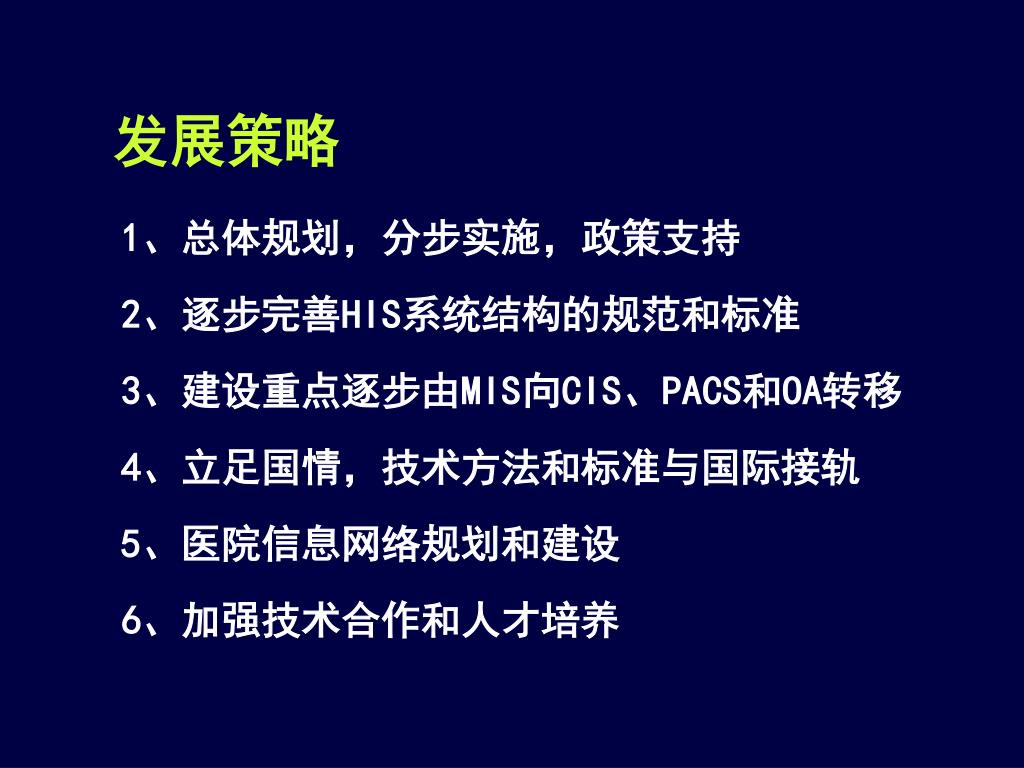 发展策略

1、总体规划，分步实施，政策支持

2、逐步完善HIS系统结构的规范和标准

3、建设重点逐步由MIS向CIS、PACS和OA转移

4、立足国情，技术方法和标准与国际接轨

5、医院信息网络规划和建设

6、加强技术合作和人才培养